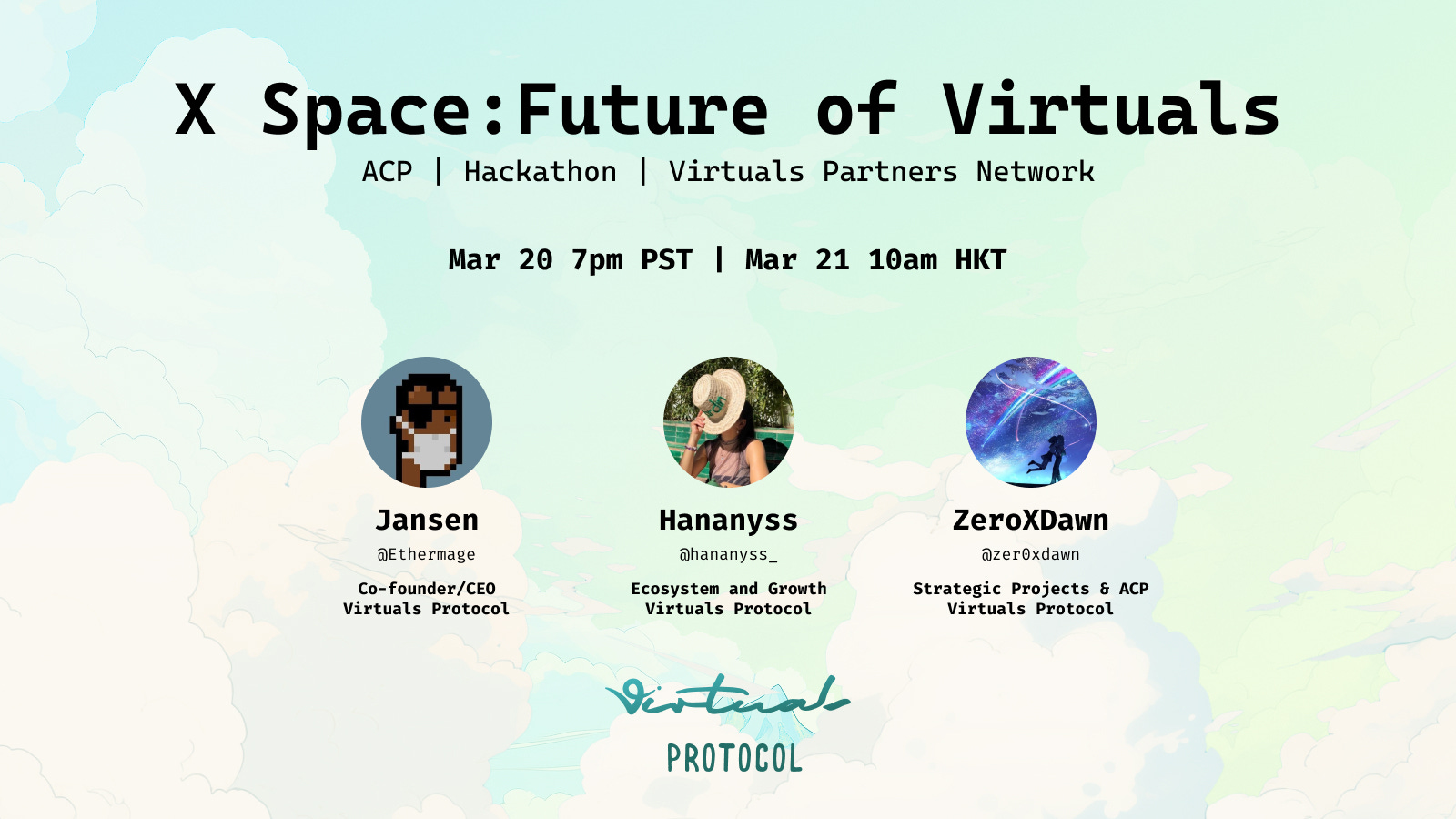 X Space:Future of Virtuals
ACP | Hackathon | Virtuals Partners Network

Mar 20 7pm PST | Mar 21 10am HKT

Jansen
@Ethermage
Co-founder/CEO
Virtuals Protocol

Hananyss
@hananyss_
Ecosystem and Growth
Virtuals Protocol

ZeroXDawn
@zer0xdawn
Strategic Projects & ACP
Virtuals Protocol

Virtuals
PROTOCOL